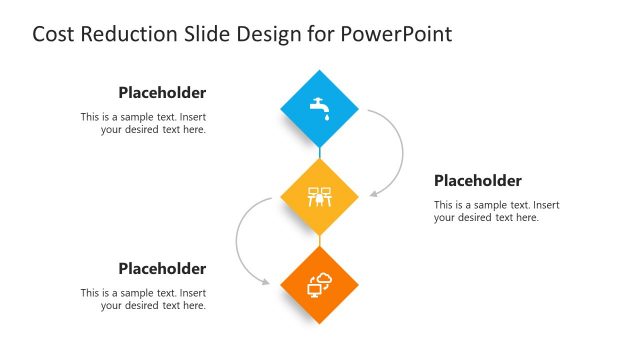 Cost Reduction Slide Design for PowerPoint

Placeholder

This is a sample text. Insert your desired text here.

Placeholder

This is a sample text. Insert your desired text here.

Placeholder

This is a sample text. Insert your desired text here.